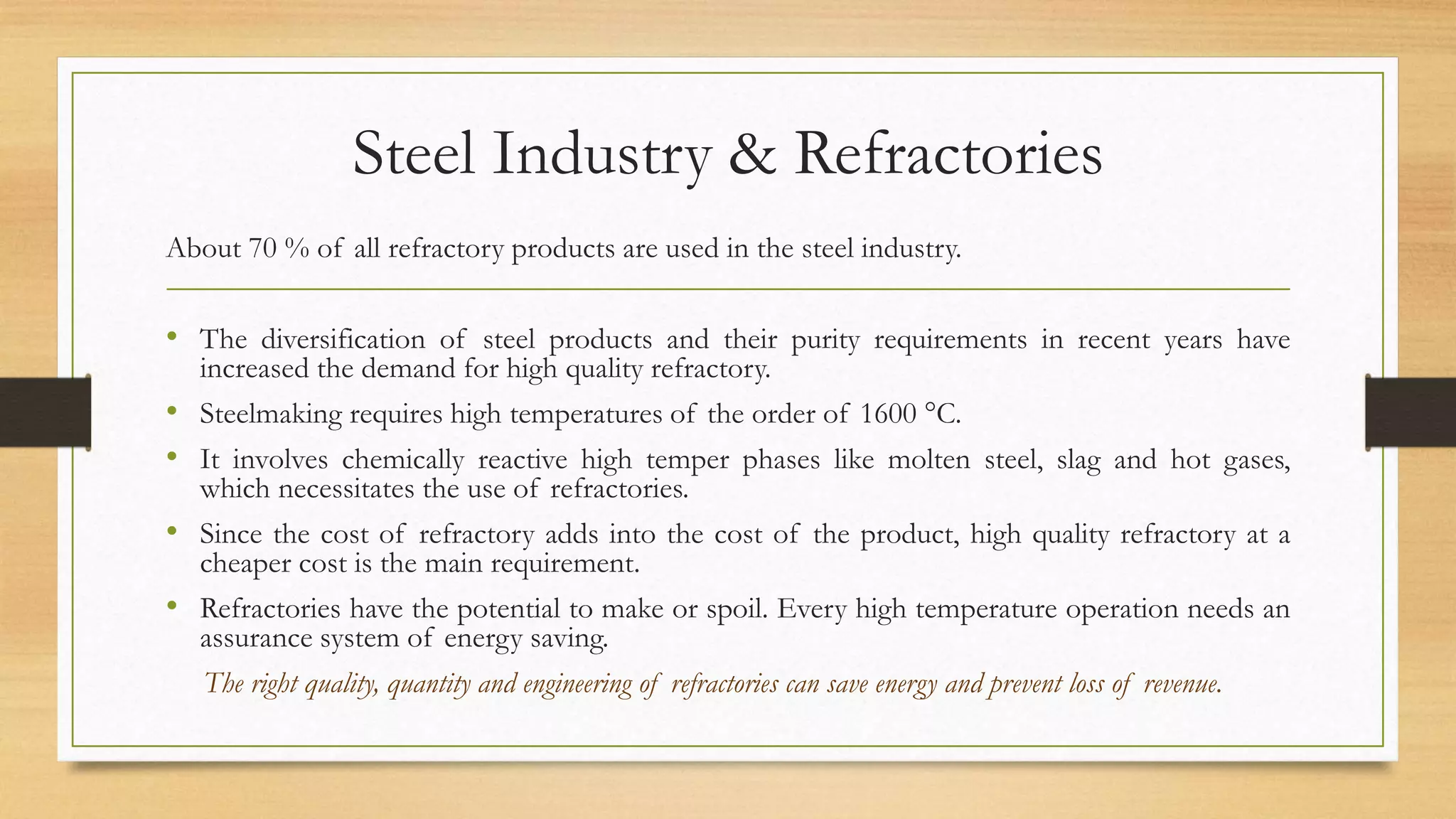 Steel Industry & Refractories

About 70 % of all refractory products are used in the steel industry.

• The diversification of steel products and their purity requirements in recent years have increased the demand for high quality refractory.
• Steelmaking requires high temperatures of the order of 1600 °C.
• It involves chemically reactive high temper phases like molten steel, slag and hot gases, which necessitates the use of refractories.
• Since the cost of refractory adds into the cost of the product, high quality refractory at a cheaper cost is the main requirement.
• Refractories have the potential to make or spoil. Every high temperature operation needs an assurance system of energy saving.

The right quality, quantity and engineering of refractories can save energy and prevent loss of revenue.